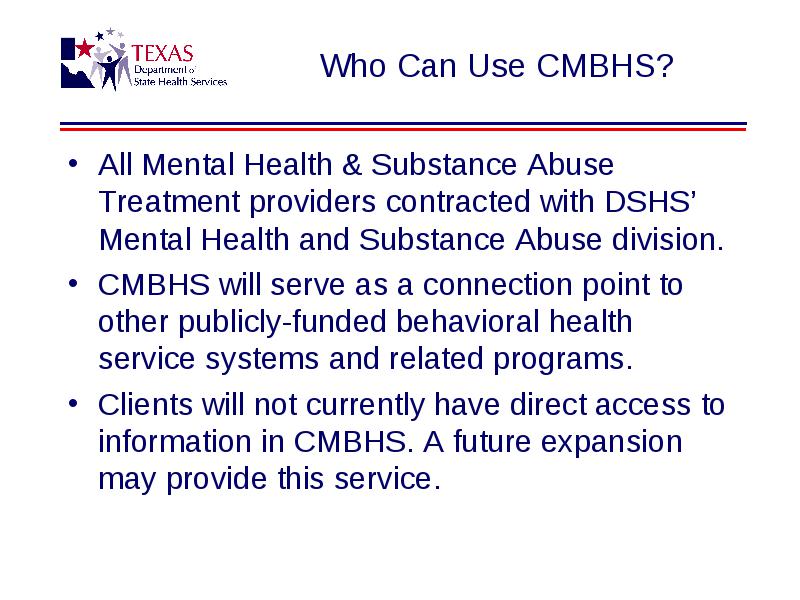 TEXAS
Department of
State Health Services

Who Can Use CMBHS?

• All Mental Health & Substance Abuse Treatment providers contracted with DSHS' Mental Health and Substance Abuse division.

• CMBHS will serve as a connection point to other publicly-funded behavioral health service systems and related programs.

• Clients will not currently have direct access to information in CMBHS. A future expansion may provide this service.